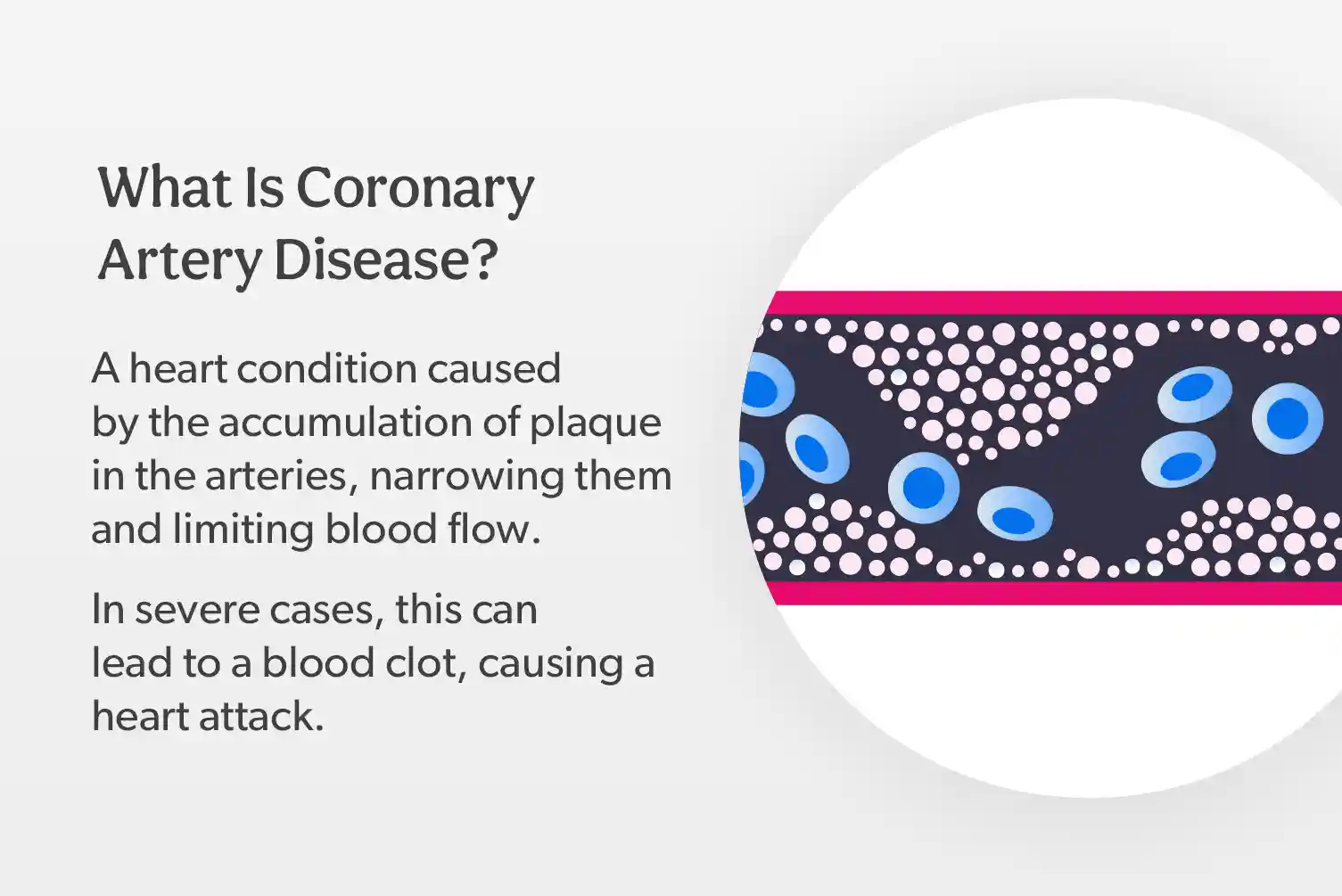 What Is Coronary Artery Disease?

A heart condition caused by the accumulation of plaque in the arteries, narrowing them and limiting blood flow.

In severe cases, this can lead to a blood clot, causing a heart attack.